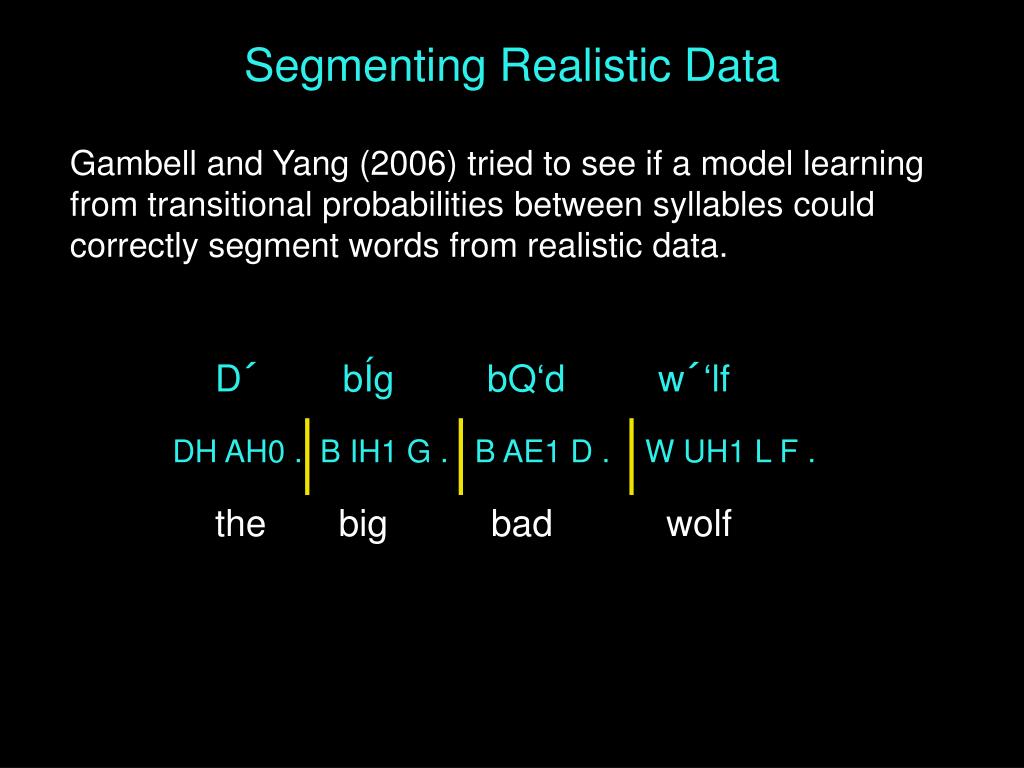 Segmenting Realistic Data

Gambell and Yang (2006) tried to see if a model learning from transitional probabilities between syllables could correctly segment words from realistic data.

D´ bÍg bQ‘d w´‘lf

DH AH0 . B IH1 G . B AE1 D . W UH1 L F .

the big bad wolf